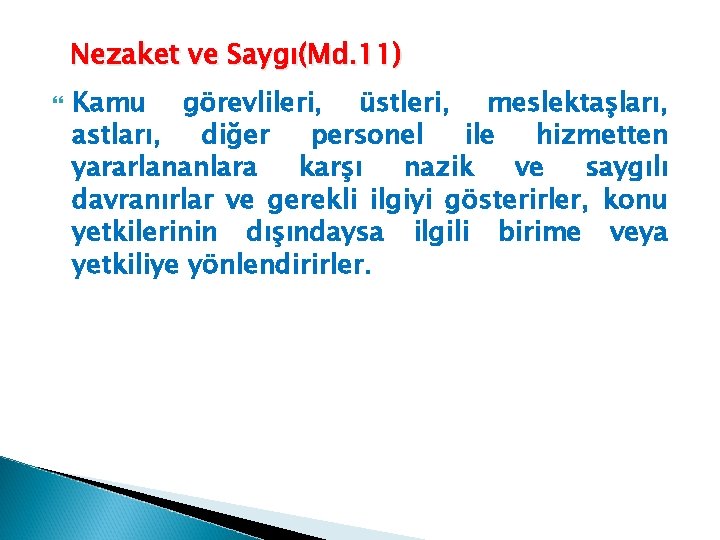 Nezaket ve Saygı(Md.11)

Kamu görevlileri, üstleri, meslektaşları, astları, diğer personel ile hizmetten yararlananlara karşı nazik ve saygılı davranırlar ve gerekli ilgiyi gösterirler, konu yetkilerinin dışındaysa ilgili birime veya yetkiliye yönlendirirler.